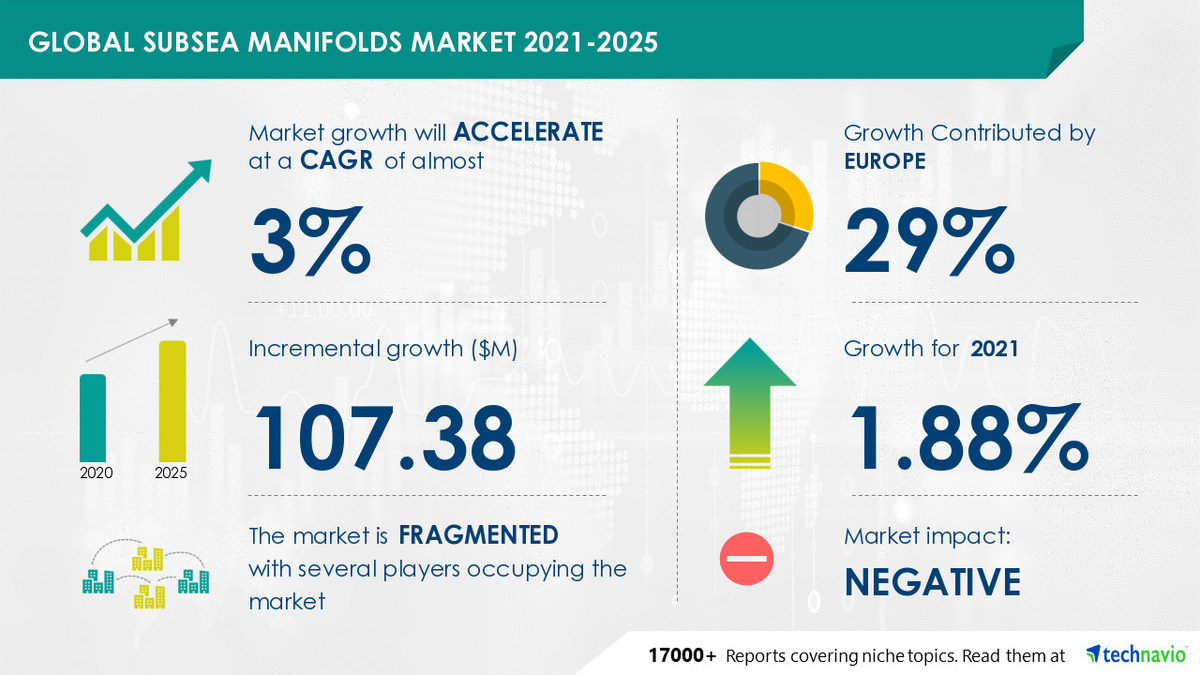 GLOBAL SUBSEA MANIFOLDS MARKET 2021-2025

Market growth will ACCELERATE at a CAGR of almost

3%

2020 2025

Incremental growth ($M)

107.38

The market is FRAGMENTED with several players occupying the market

Growth Contributed by EUROPE

29%

Growth for 2021

1.88%

Market impact:

NEGATIVE

17000+ Reports covering niche topics. Read them at technavio